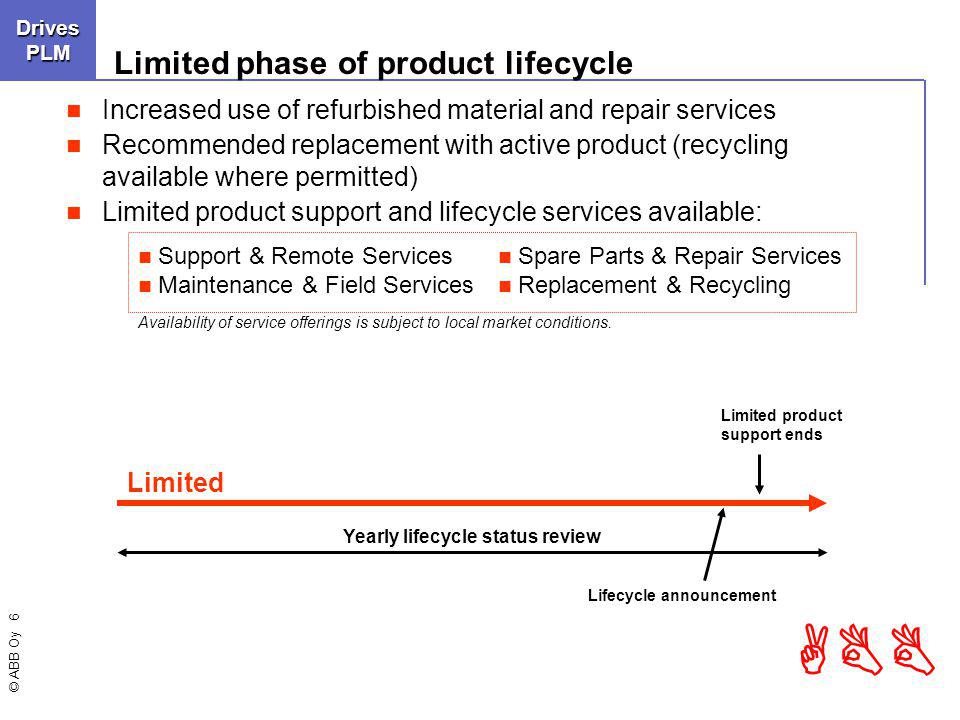 Drives PLM

Limited phase of product lifecycle

- Increased use of refurbished material and repair services
- Recommended replacement with active product (recycling available where permitted)
- Limited product support and lifecycle services available:

- Support & Remote Services
- Maintenance & Field Services

- Spare Parts & Repair Services
- Replacement & Recycling

Availability of service offerings is subject to local market conditions.

Limited product support ends

Limited

Yearly lifecycle status review

Lifecycle announcement

© ABB Oy 6

ABB